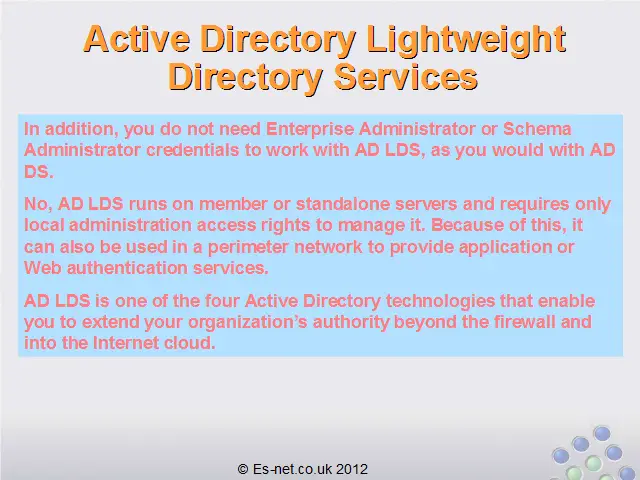 Active Directory Lightweight Directory Services

In addition, you do not need Enterprise Administrator or Schema Administrator credentials to work with AD LDS, as you would with AD DS.

No, AD LDS runs on member or standalone servers and requires only local administration access rights to manage it. Because of this, it can also be used in a perimeter network to provide application or Web authentication services.

AD LDS is one of the four Active Directory technologies that enable you to extend your organization's authority beyond the firewall and into the Internet cloud.

© Es-net.co.uk 2012